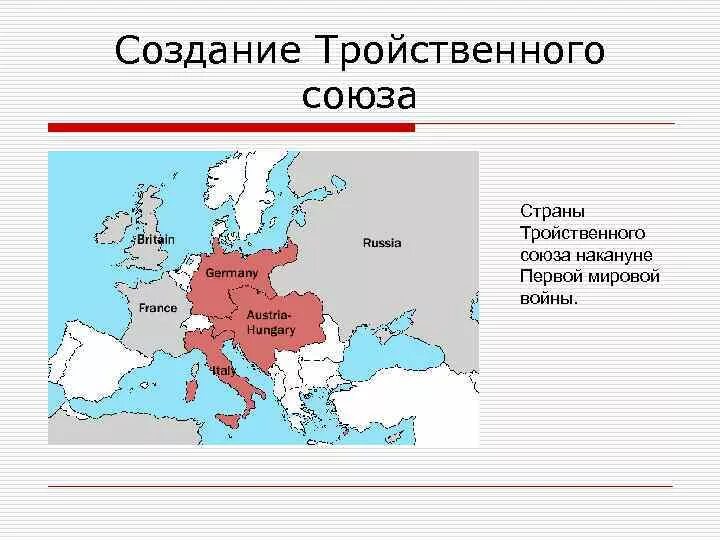 Создание Тройственного союза

Britain

Russia

Germany

France

Austria-Hungary

Italy

Страны Тройственного союза накануне Первой мировой войны.